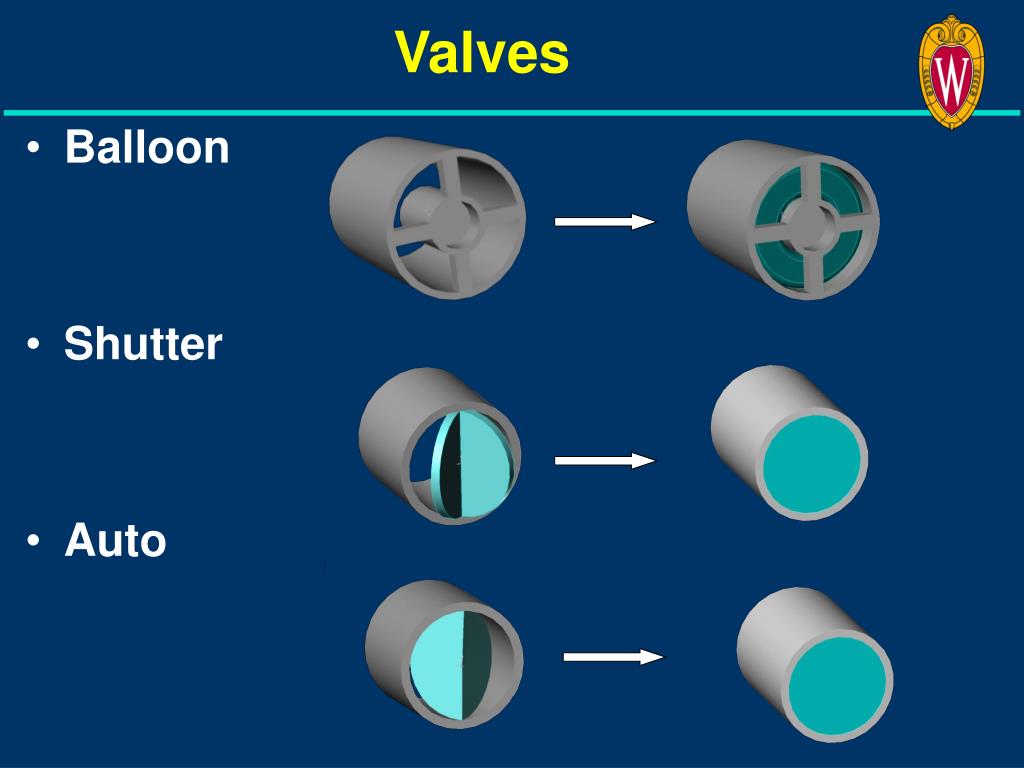 Valves

W

• Balloon

• Shutter

• Auto